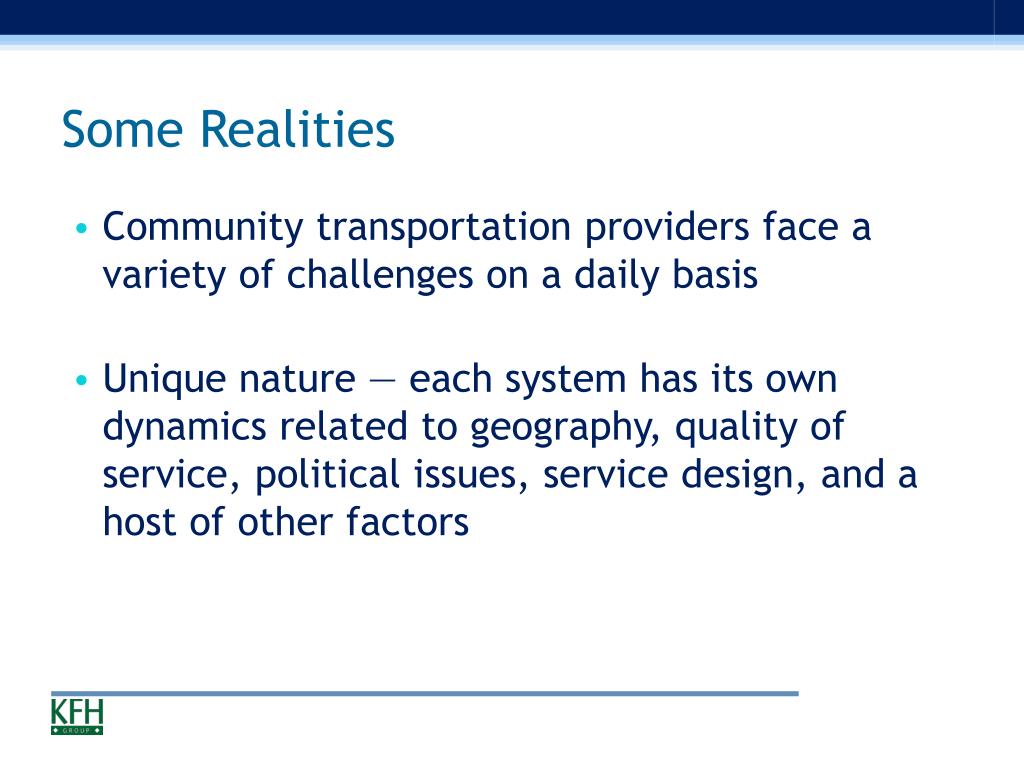 Some Realities

• Community transportation providers face a variety of challenges on a daily basis

• Unique nature — each system has its own dynamics related to geography, quality of service, political issues, service design, and a host of other factors

KFH
GROUP